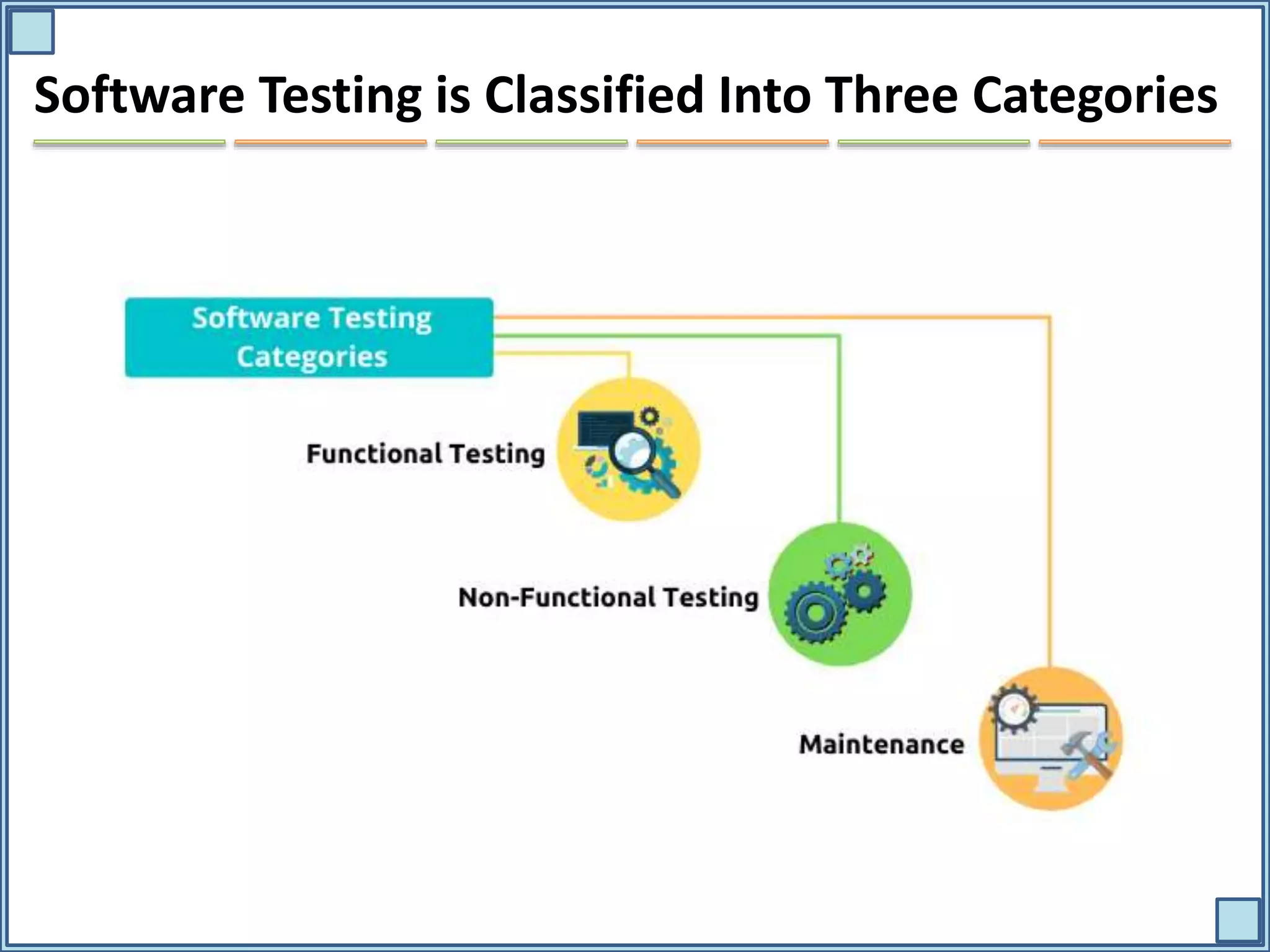 Software Testing is Classified Into Three Categories

Software Testing Categories

Functional Testing

Non-Functional Testing

Maintenance